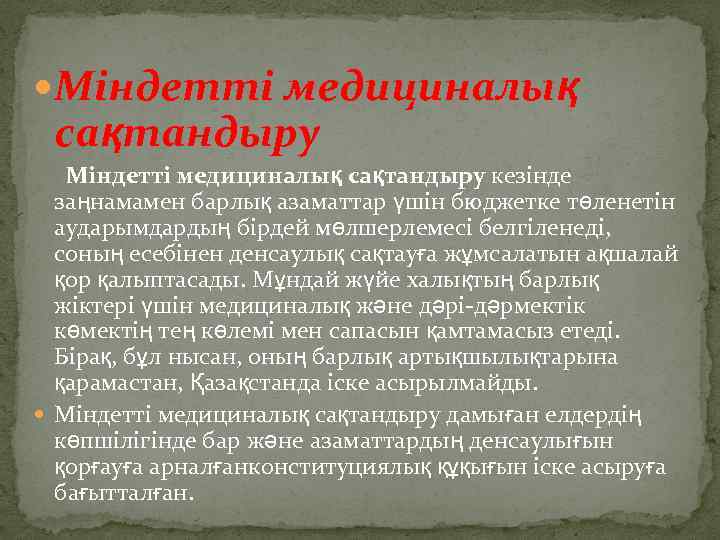 Міндетті медициналық сақтандыру

Міндетті медициналық сақтандыру кезінде заңнамамен барлық азаматтар үшін бюджетке төленетін аударымдардың бірдей мөлшерлемесі белгіленеді, соның есебінен денсаулық сақтауға жұмсалатын ақшалай қор қалыптасады. Мұндай жүйе халықтың барлық жіктері үшін медициналық және дәрі-дәрмектік көмектің тең көлемі мен сапасын қамтамасыз етеді. Бірақ, бұл нысан, оның барлық артықшылықтарына қарамастан, Қазақстанда іске асырылмайды.

Міндетті медициналық сақтандыру дамыған елдердің көпшілігінде бар және азаматтардың денсаулығын қорғауға арналғанконституциялық құқығын іске асыруға бағытталған.